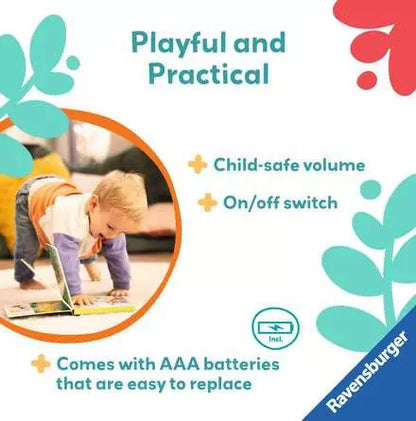 Playful and Practical

Child-safe volume

On/off switch

Incl.

Comes with AAA batteries that are easy to replace

Ravensburger